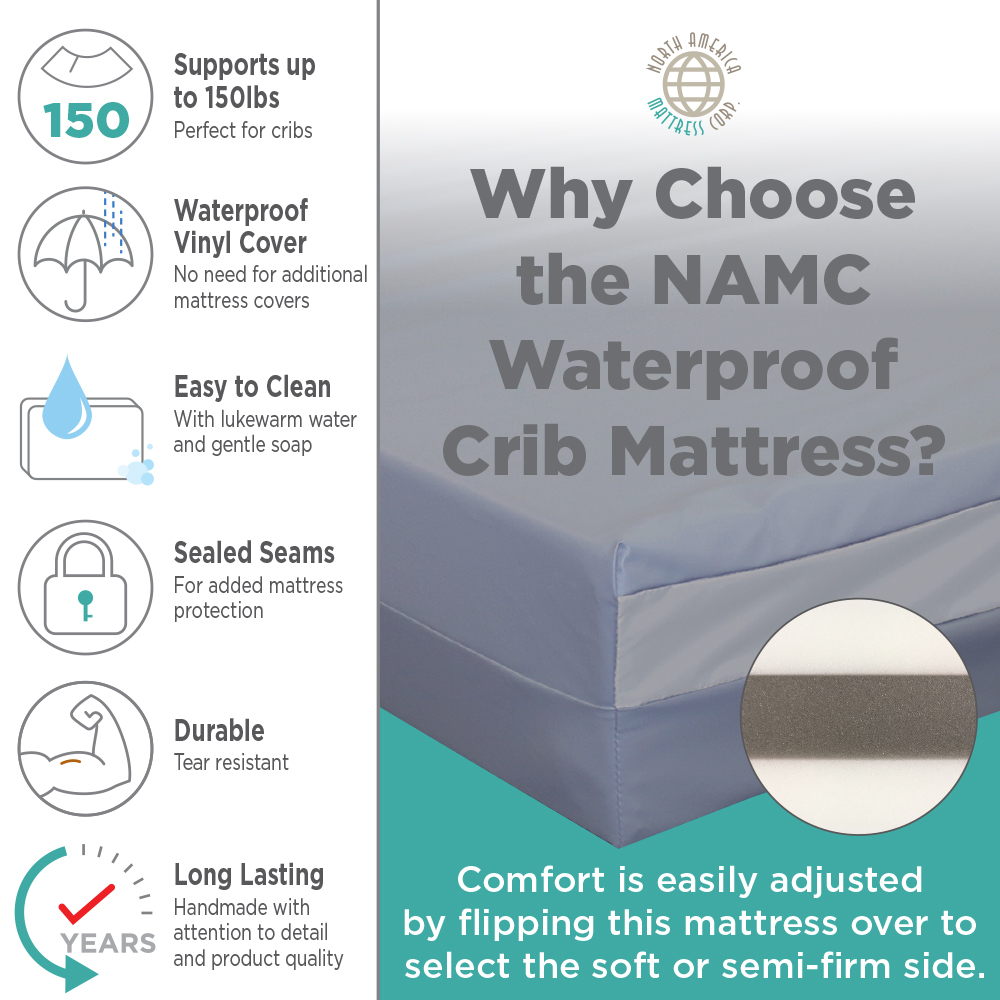 150

Supports up to 150lbs
Perfect for cribs

Waterproof Vinyl Cover
No need for additional mattress covers

Easy to Clean
With lukewarm water and gentle soap

Sealed Seams
For added mattress protection

Durable
Tear resistant

YEARS

Long Lasting
Handmade with attention to detail and product quality

NORTH AMERICA MATTRESS CORP.

Why Choose the NAMC Waterproof Crib Mattress?

Comfort is easily adjusted by flipping this mattress over to select the soft or semi-firm side.